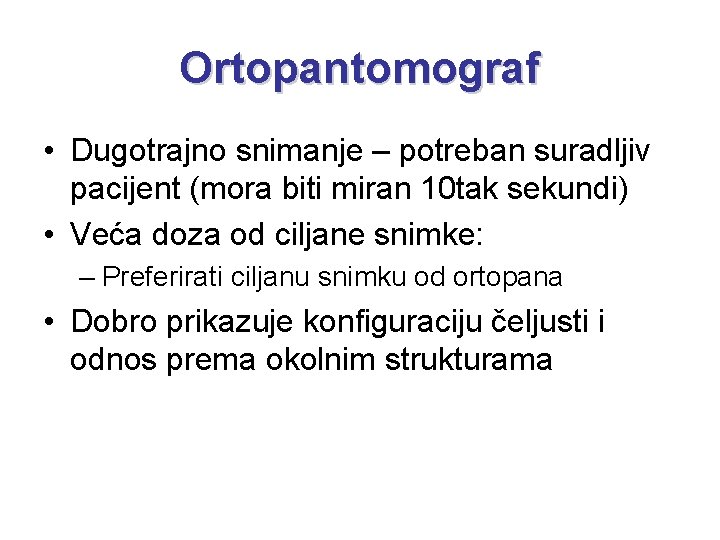 Ortopantomograf

• Dugotrajno snimanje – potreban suradljiv pacijent (mora biti miran 10tak sekundi)
• Veća doza od ciljane snimke:
– Preferirati ciljanu snimku od ortopana
• Dobro prikazuje konfiguraciju čeljusti i odnos prema okolnim strukturama